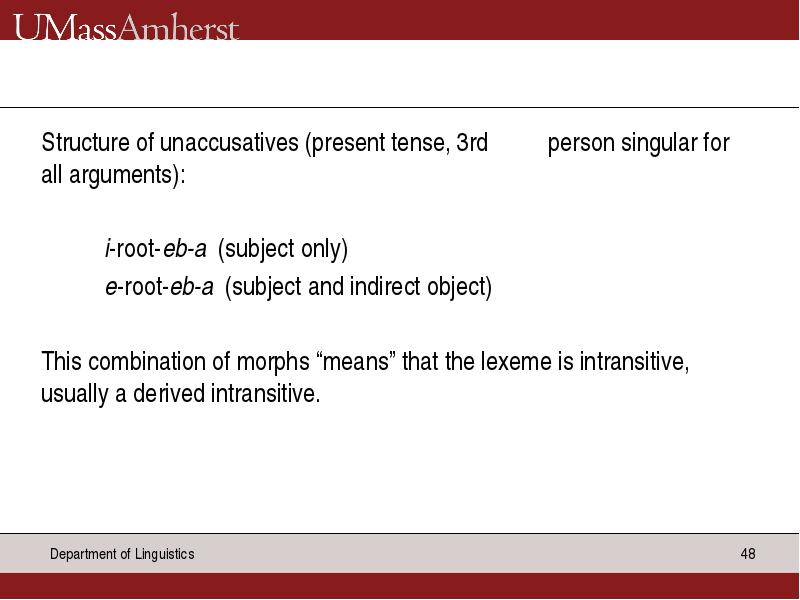 UMassAmherst

Structure of unaccusatives (present tense, 3rd person singular for all arguments):

i-root-eb-a (subject only)
e-root-eb-a (subject and indirect object)

This combination of morphs “means” that the lexeme is intransitive, usually a derived intransitive.

Department of Linguistics 48